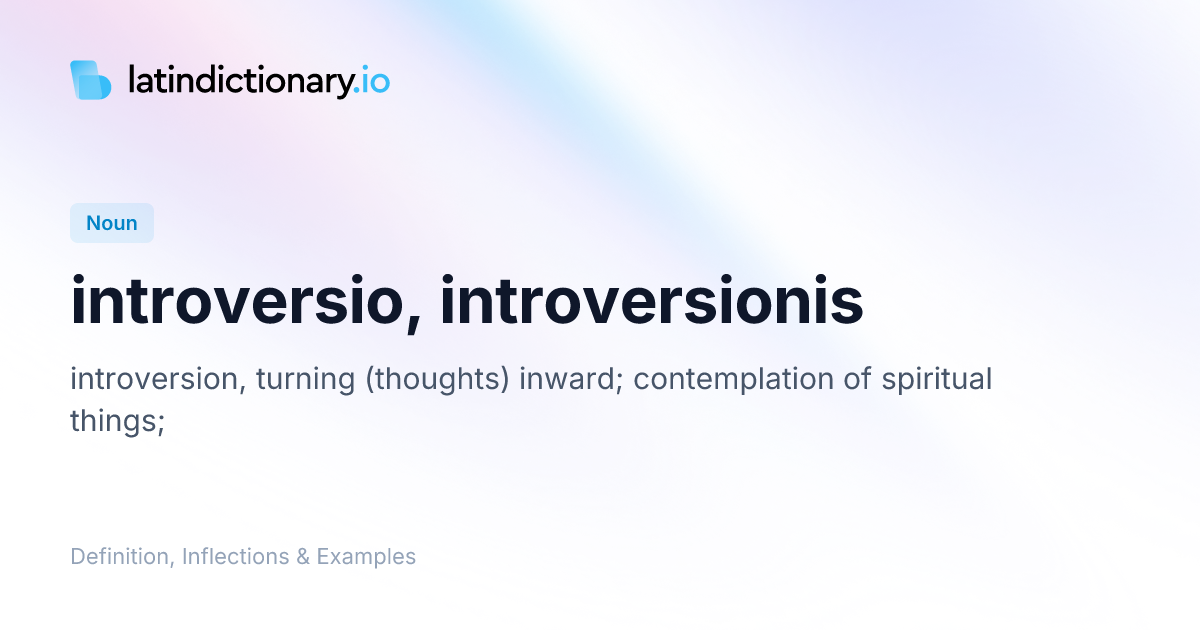 latindictionary.io

Noun

introversio, introversionis

introversion, turning (thoughts) inward; contemplation of spiritual things;

Definition, Inflections & Examples